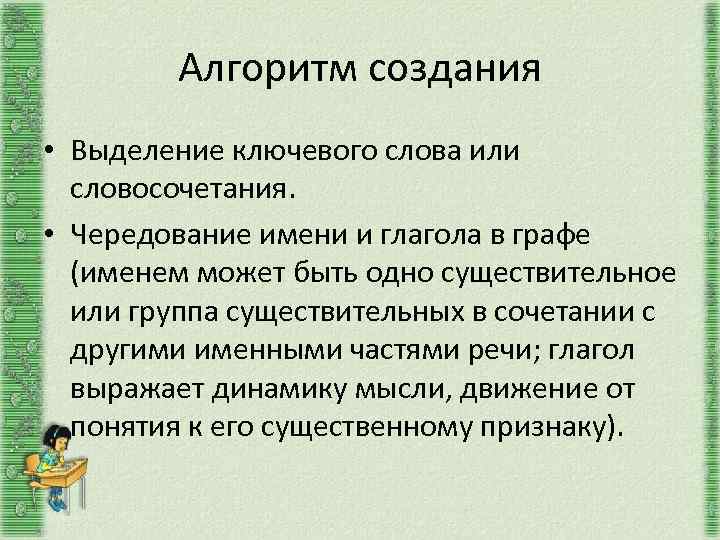 Алгоритм создания

• Выделение ключевого слова или словосочетания.

• Чередование имени и глагола в графе (именем может быть одно существительное или группа существительных в сочетании с другими именными частями речи; глагол выражает динамику мысли, движение от понятия к его существенному признаку).